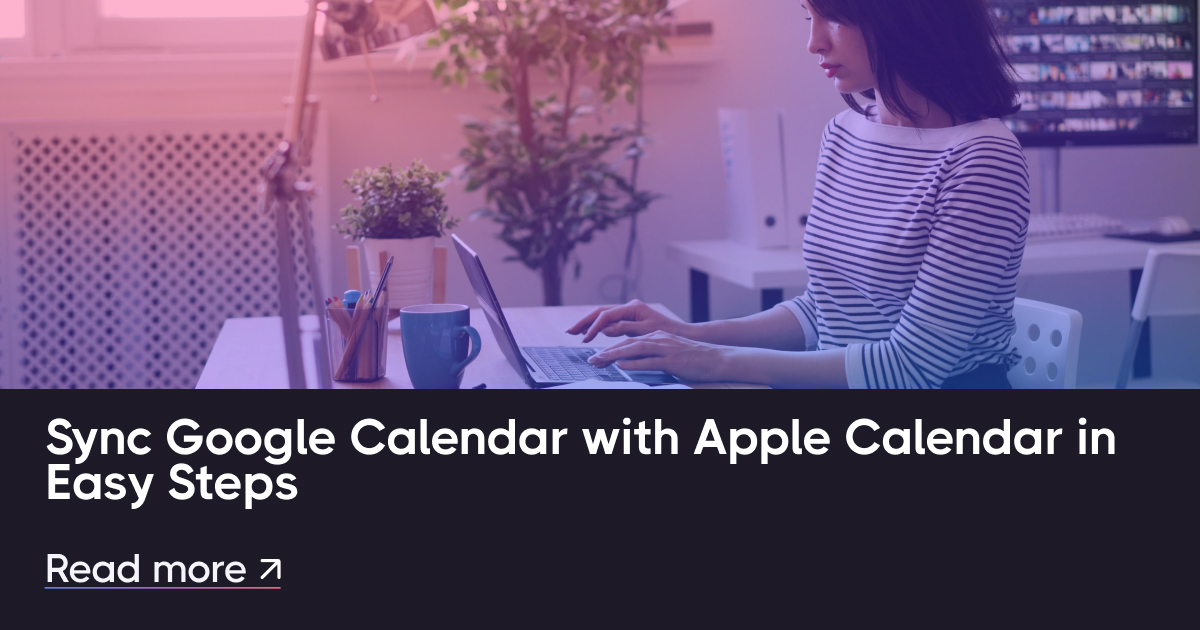 Sync Google Calendar with Apple Calendar in Easy Steps

Read more ↗